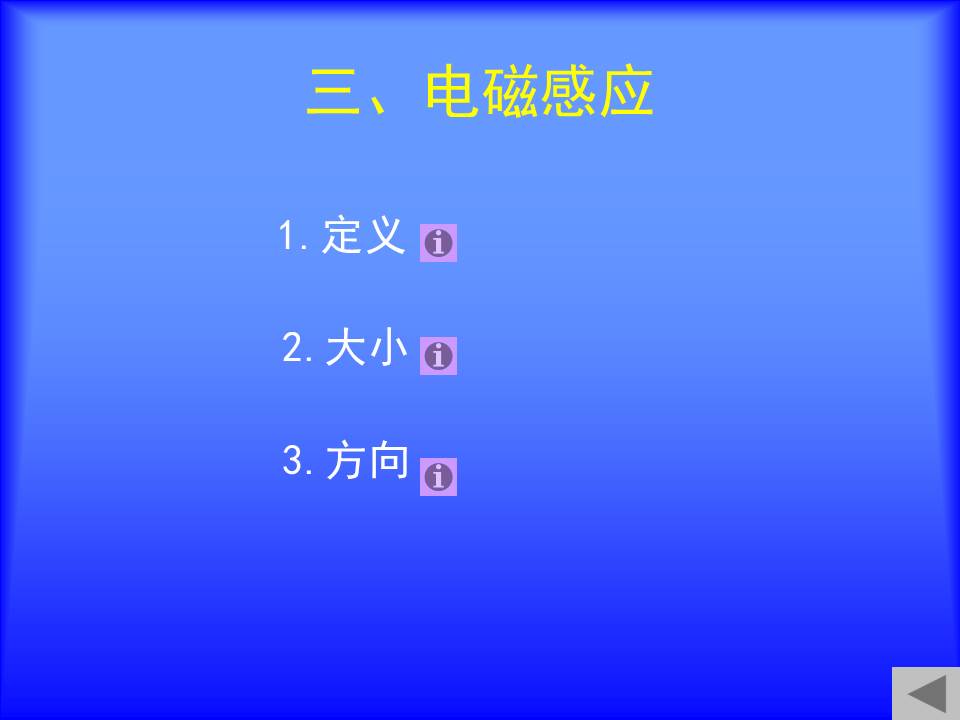 三、电磁感应

1. 定义

2. 大小

3. 方向